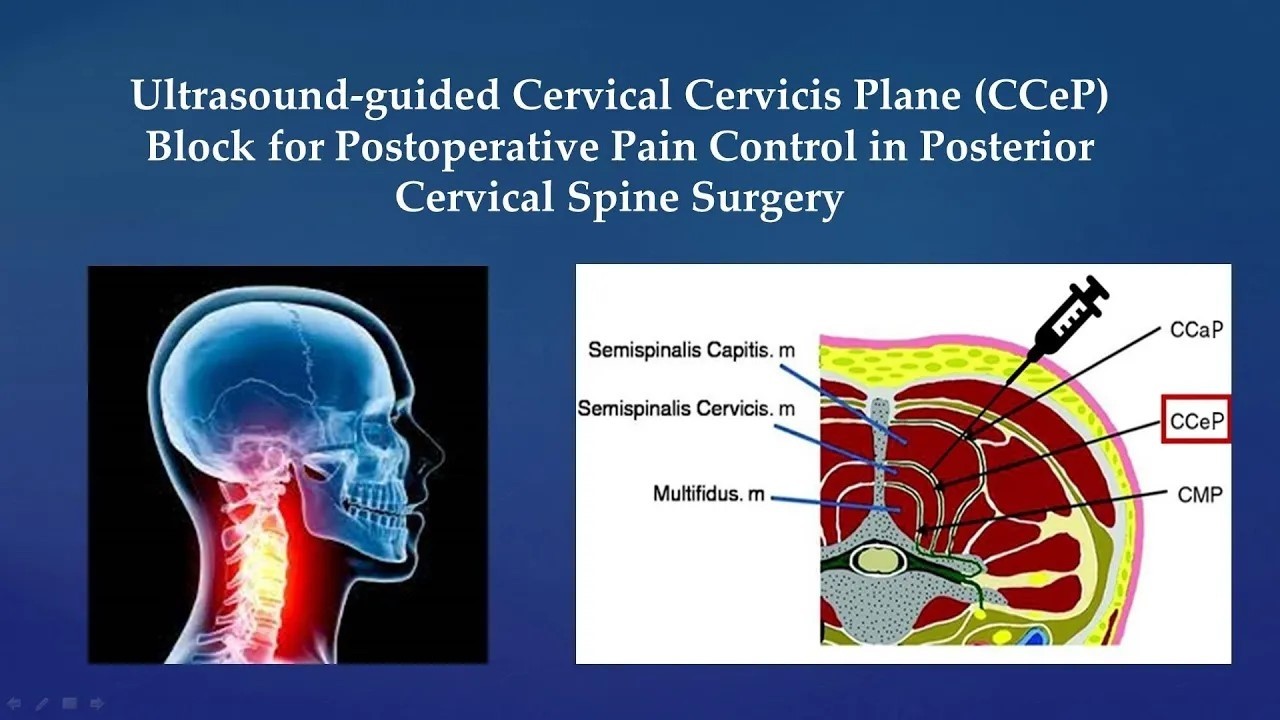 Ultrasound-guided Cervical Cervicis Plane (CCeP) Block for Postoperative Pain Control in Posterior Cervical Spine Surgery

Semispinalis Capitis. m
Semispinalis Cervicis. m
Multifidus. m
CCaP
CCeP
CMP